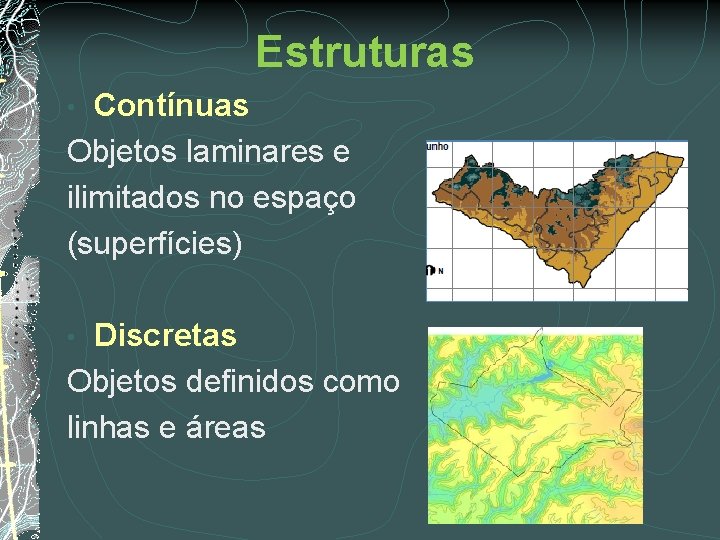 Estruturas

• Contínuas

Objetos laminares e ilimitados no espaço (superfícies)

unho

N

• Discretas

Objetos definidos como linhas e áreas